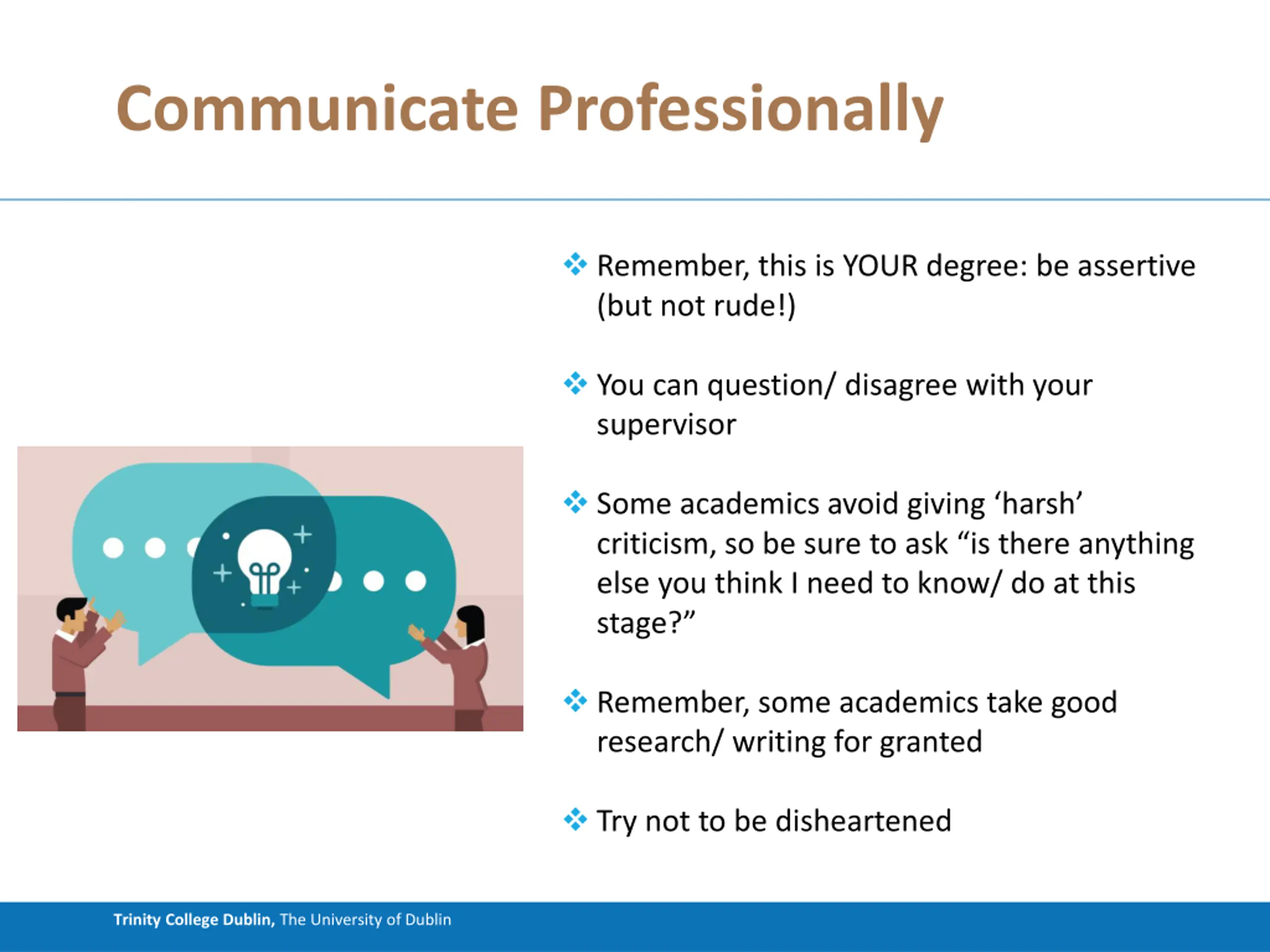 Communicate Professionally

❖ Remember, this is YOUR degree: be assertive (but not rude!)

❖ You can question/ disagree with your supervisor

❖ Some academics avoid giving ‘harsh’ criticism, so be sure to ask “is there anything else you think I need to know/ do at this stage?”

❖ Remember, some academics take good research/ writing for granted

❖ Try not to be disheartened

Trinity College Dublin, The University of Dublin